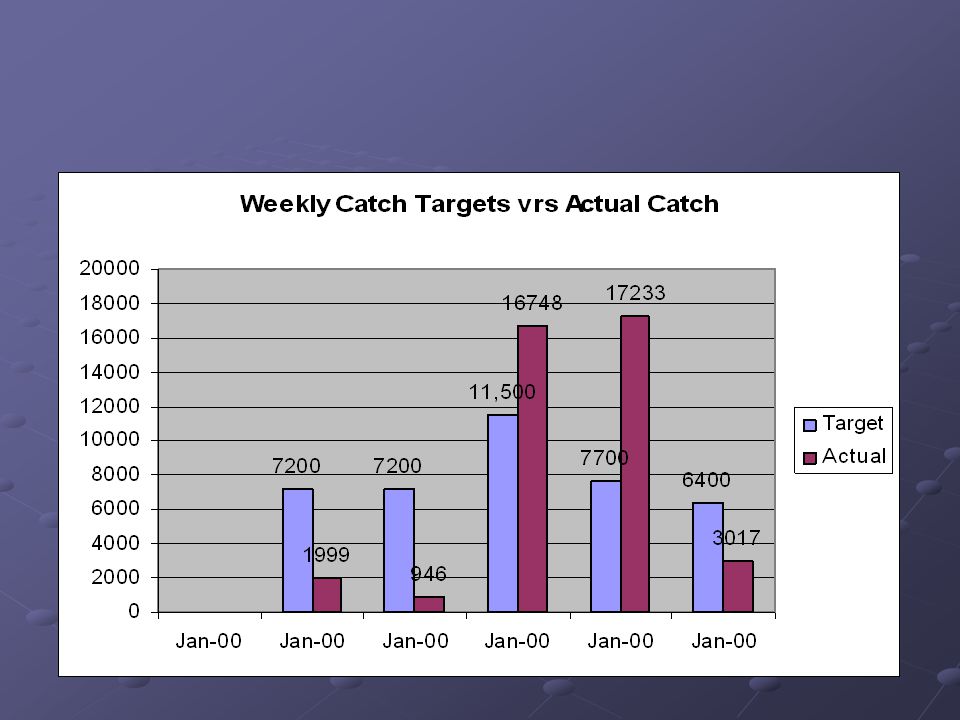 Weekly Catch Targets vrs Actual Catch

20000
18000
16000
14000
12000
10000
8000
6000
4000
2000
0

7200
1999
7200
946
11,500
16748
7700
17233
6400
3017

Jan-00 Jan-00 Jan-00 Jan-00 Jan-00 Jan-00

Target
Actual